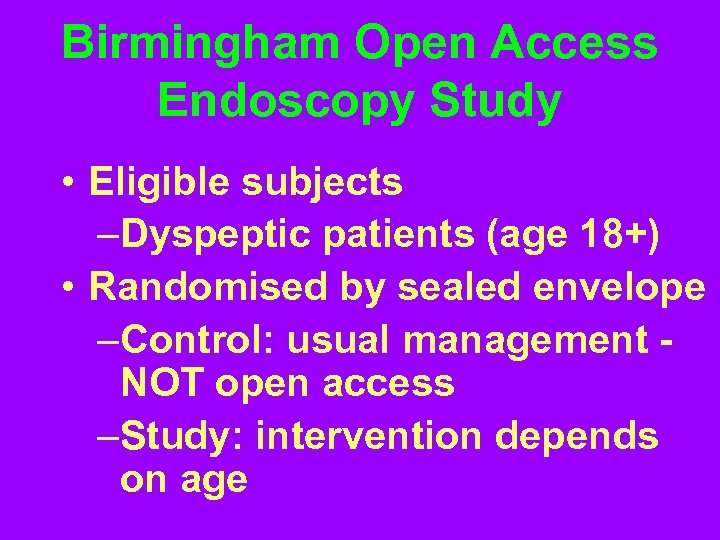 Birmingham Open Access Endoscopy Study

• Eligible subjects
–Dyspeptic patients (age 18+)
• Randomised by sealed envelope
–Control: usual management - NOT open access
–Study: intervention depends on age